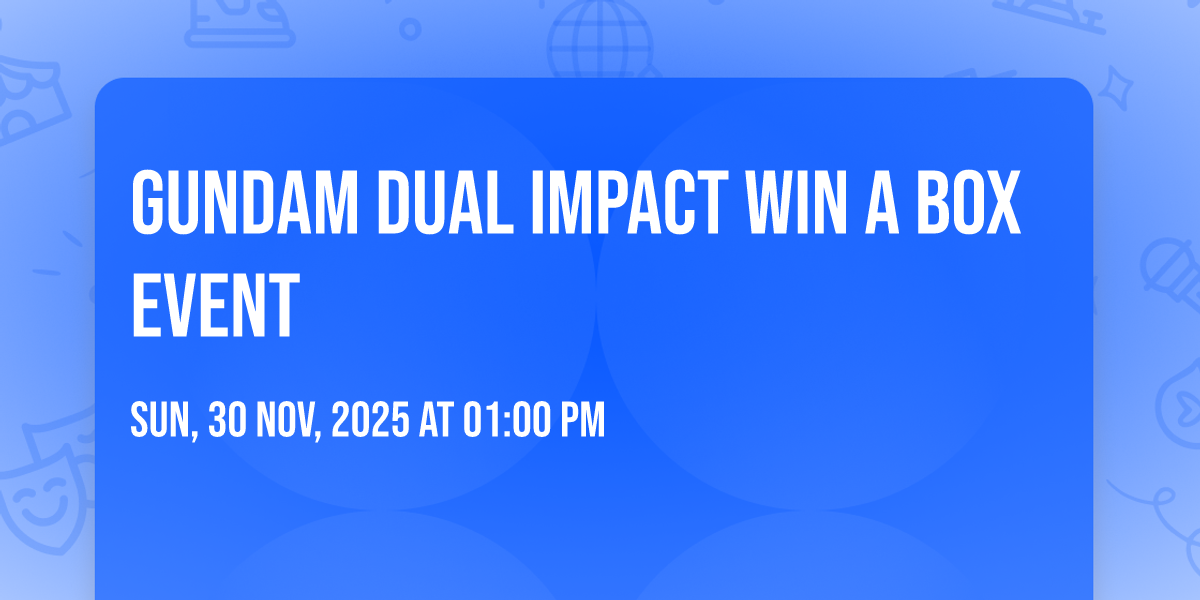 GUNDAM DUAL IMPACT WIN A BOX EVENT

SUN, 30 NOV, 2025 AT 01:00 PM